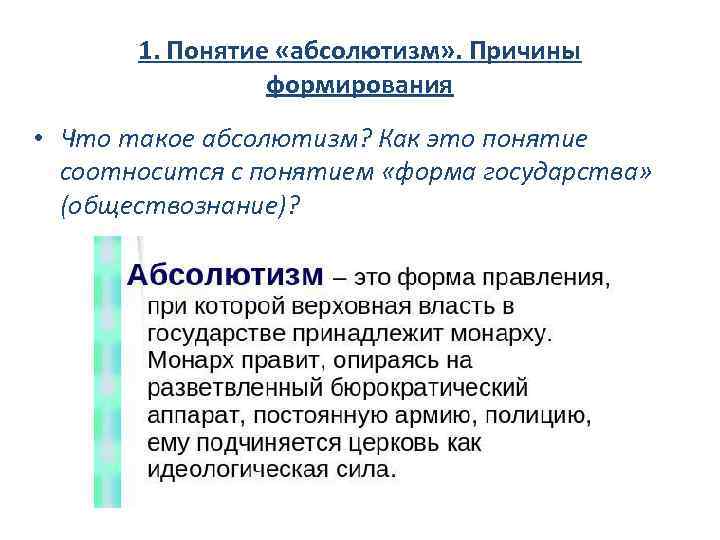 1. Понятие «абсолютизм». Причины формирования

• Что такое абсолютизм? Как это понятие соотносится с понятием «форма государства» (обществознание)?

Абсолютизм – это форма правления, при которой верховная власть в государстве принадлежит монарху. Монарх правит, опираясь на разветвленный бюрократический аппарат, постоянную армию, полицию, ему подчиняется церковь как идеологическая сила.